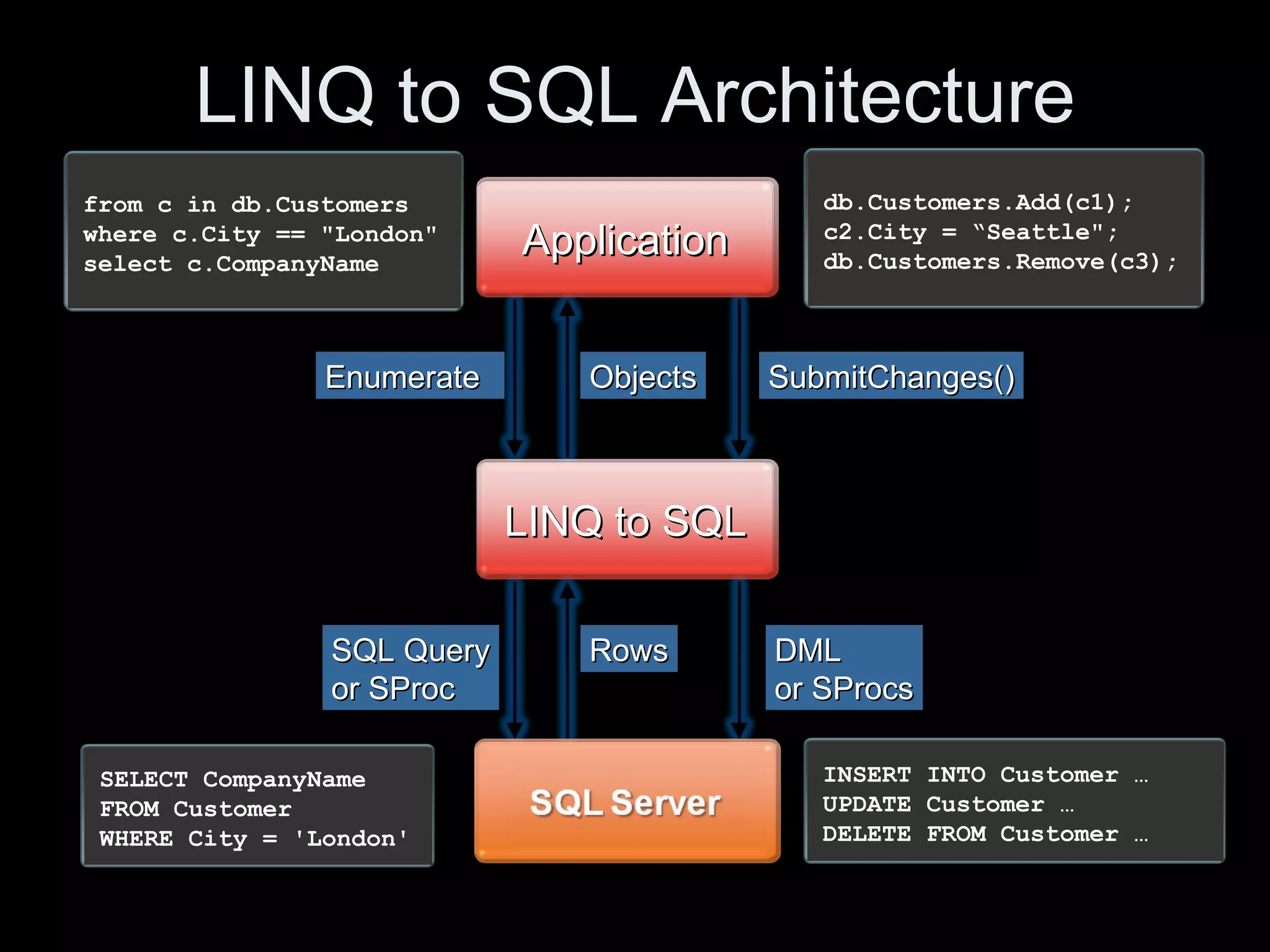 LINQ to SQL Architecture

from c in db.Customers
where c.City == "London"
select c.CompanyName

Application

db.Customers.Add(c1);
c2.City = “Seattle";
db.Customers.Remove(c3);

Enumerate

Objects

SubmitChanges()

LINQ to SQL

SQL Query or SProc

Rows

DML or SProcs

SELECT CompanyName
FROM Customer
WHERE City = 'London'

SQL Server

INSERT INTO Customer …
UPDATE Customer …
DELETE FROM Customer …